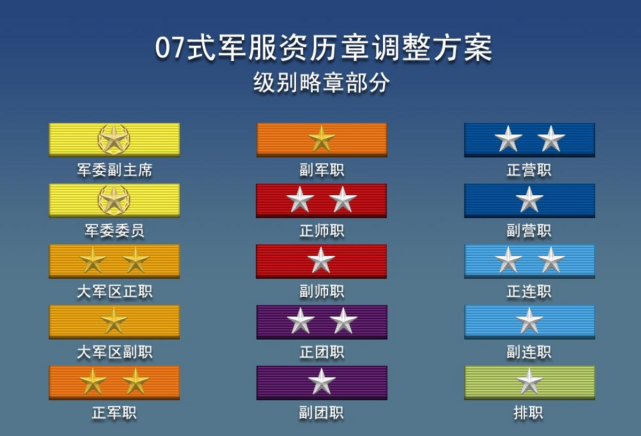 07式军服资历章调整方案
级别略章部分

军委副主席

军委委员

大军区正职

大军区副职

正军职

副军职

正师职

副师职

正团职

副团职

正营职

副营职

正连职

副连职

排职